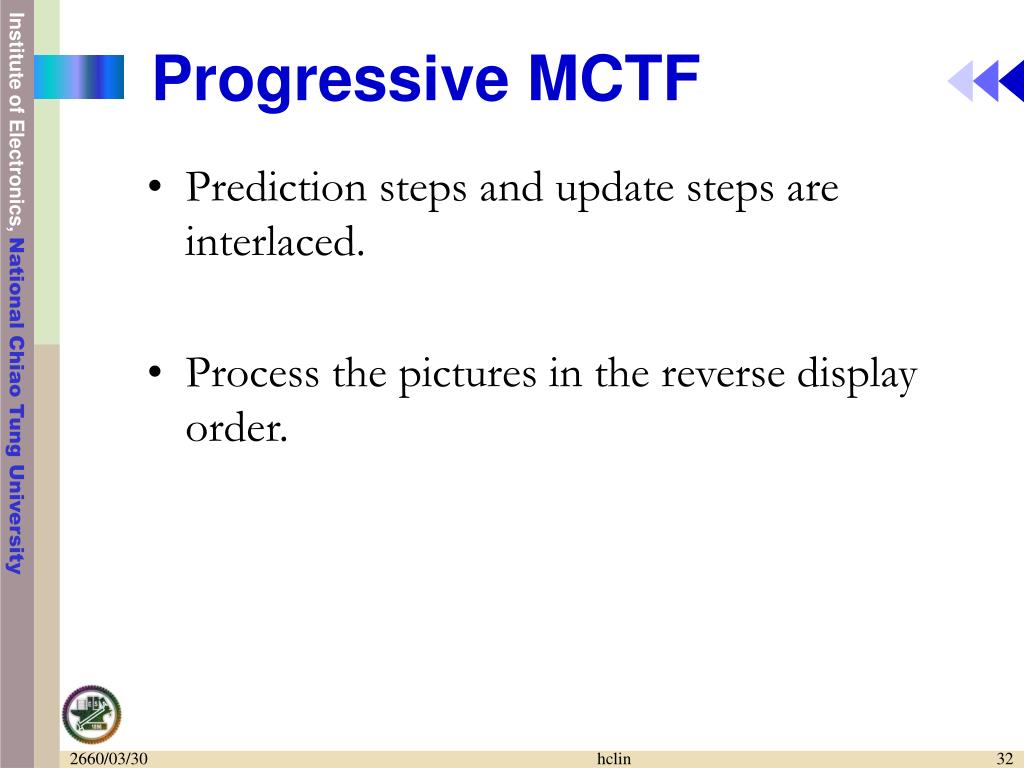 Institute of Electronics, National Chiao Tung University

Progressive MCTF

• Prediction steps and update steps are interlaced.

• Process the pictures in the reverse display order.

2660/03/30

hclin

32